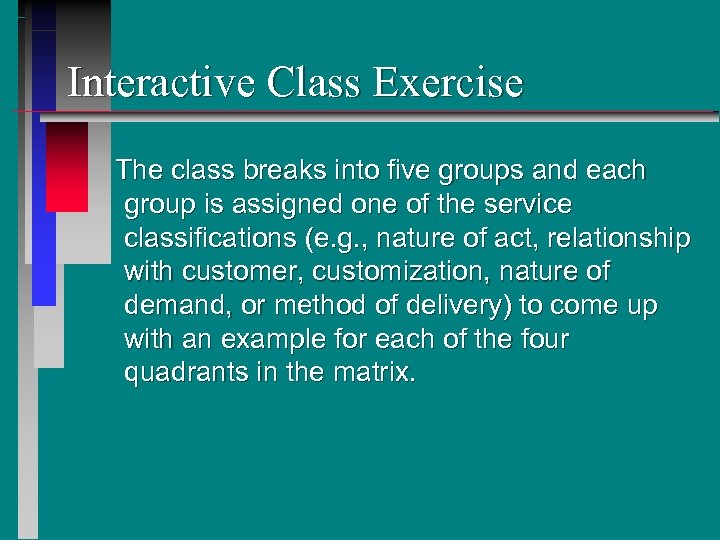 Interactive Class Exercise

The class breaks into five groups and each group is assigned one of the service classifications (e.g., nature of act, relationship with customer, customization, nature of demand, or method of delivery) to come up with an example for each of the four quadrants in the matrix.